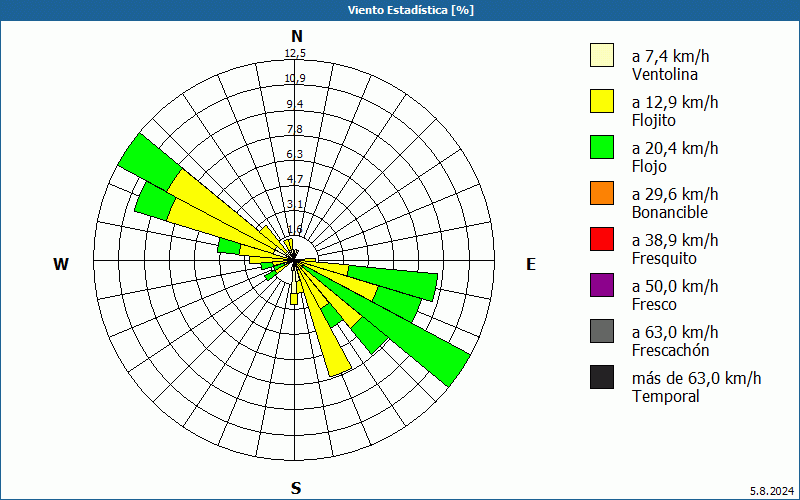 Viento Estadística [%]

N
12,5
10,9
9,4
7,8
6,3
4,7
3,1
1,6
W
E
S

a 7,4 km/h Ventolina
a 12,9 km/h Flojito
a 20,4 km/h Flojo
a 29,6 km/h Bonancible
a 38,9 km/h Fresquito
a 50,0 km/h Fresco
a 63,0 km/h Frescachón
más de 63,0 km/h Temporal

5.8.2024